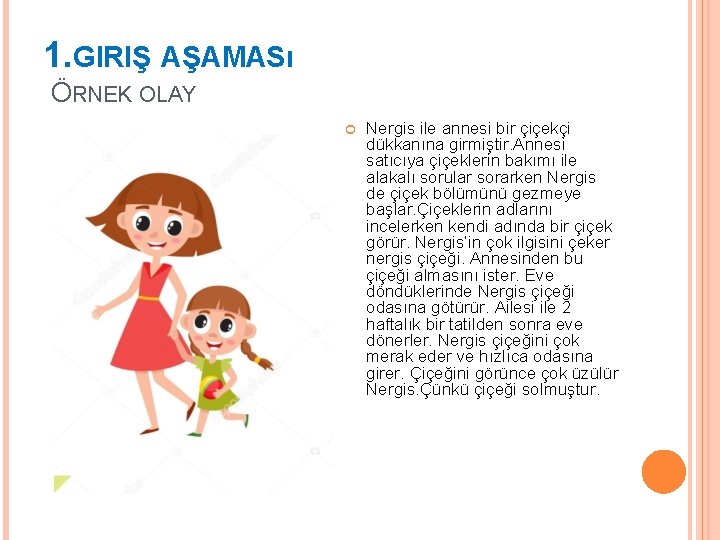 1.GIRIŞ AŞAMASı
ÖRNEK OLAY

Nergis ile annesi bir çiçekçi dükkanına girmiştir.Annesi satıcıya çiçeklerin bakımı ile alakalı sorular sorarken Nergis de çiçek bölümünü gezmeye başlar.Çiçeklerin adlarını incelerken kendi adında bir çiçek görür. Nergis'in çok ilgisini çeker nergis çiçeği. Annesinden bu çiçeği almasını ister. Eve döndüklerinde Nergis çiçeği odasına götürür. Ailesi ile 2 haftalık bir tatilden sonra eve dönerler. Nergis çiçeğini çok merak eder ve hızlıca odasına girer. Çiçeğini görünce çok üzülür Nergis.Çünkü çiçeği solmuştur.